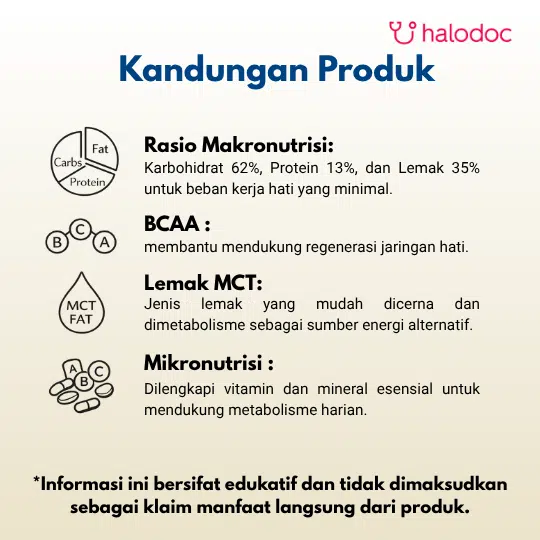 halodoc

Kandungan Produk

Fat
Carbs
Protein

Rasio Makronutrisi:
Karbohidrat 62%, Protein 13%, dan Lemak 35% untuk beban kerja hati yang minimal.

B C A

BCAA :
membantu mendukung regenerasi jaringan hati.

MCT FAT

Lemak MCT:
Jenis lemak yang mudah dicerna dan dimetabolisme sebagai sumber energi alternatif.

A B C

Mikronutrisi :
Dilengkapi vitamin dan mineral esensial untuk mendukung metabolisme harian.

*Informasi ini bersifat edukatif dan tidak dimaksudkan sebagai klaim manfaat langsung dari produk.